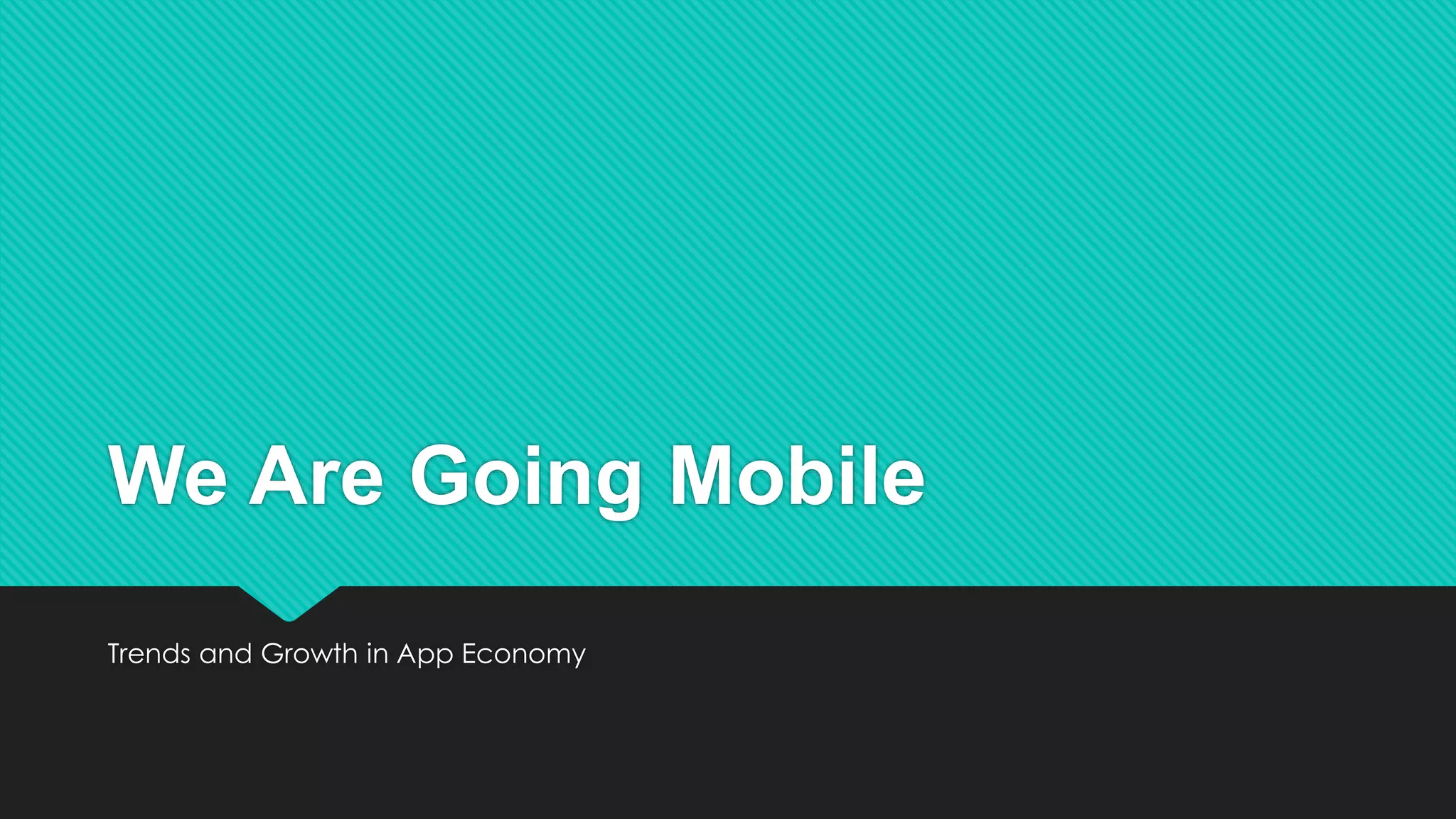 We Are Going Mobile

Trends and Growth in App Economy